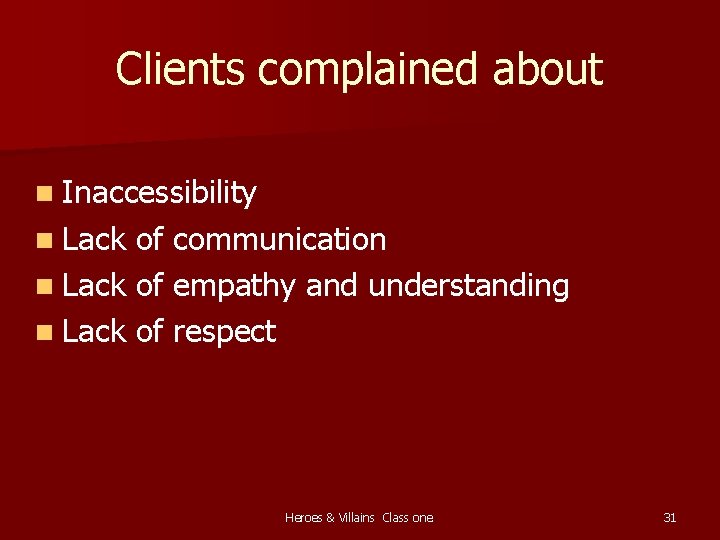 Clients complained about

- Inaccessibility
- Lack of communication
- Lack of empathy and understanding
- Lack of respect

Heroes & Villains Class one

31